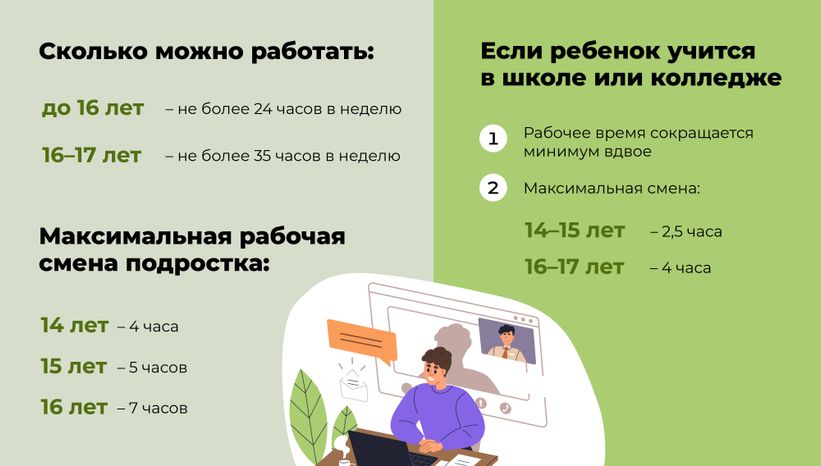 Сколько можно работать:

до 16 лет – не более 24 часов в неделю

16–17 лет – не более 35 часов в неделю

Максимальная рабочая смена подростка:

14 лет – 4 часа

15 лет – 5 часов

16 лет – 7 часов

Если ребенок учится в школе или колледже

1 Рабочее время сокращается минимум вдвое

2 Максимальная смена:

14–15 лет – 2,5 часа

16–17 лет – 4 часа